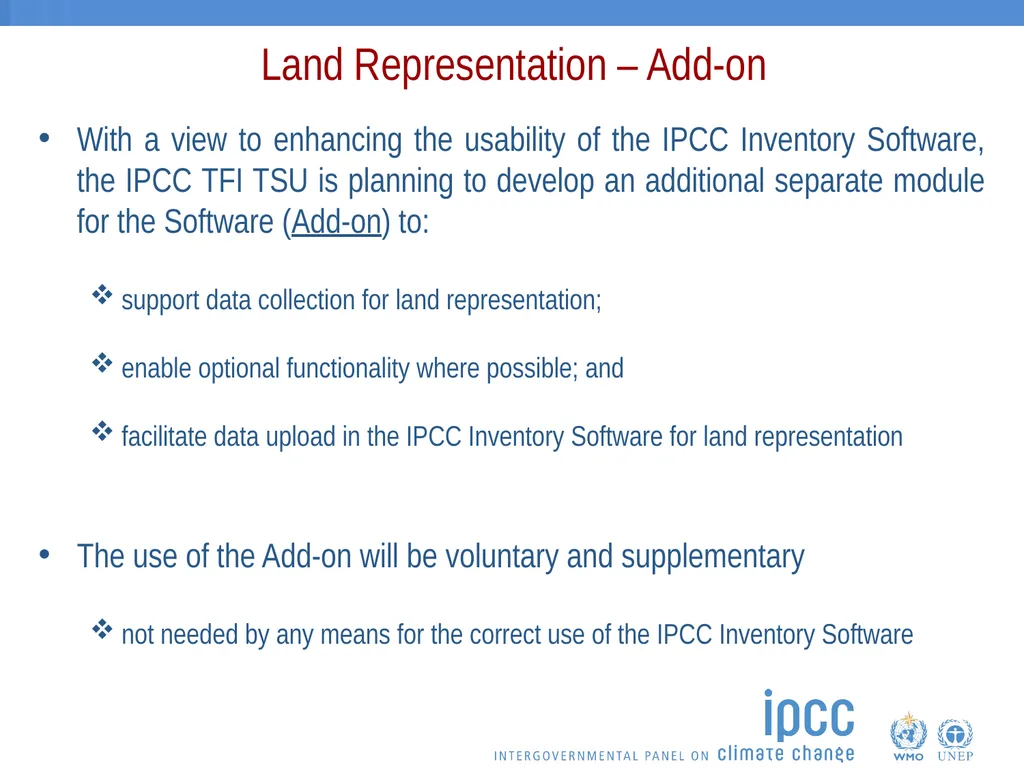 Land Representation – Add-on

• With a view to enhancing the usability of the IPCC Inventory Software, the IPCC TFI TSU is planning to develop an additional separate module for the Software (Add-on) to:

❖ support data collection for land representation;

❖ enable optional functionality where possible; and

❖ facilitate data upload in the IPCC Inventory Software for land representation

• The use of the Add-on will be voluntary and supplementary

❖ not needed by any means for the correct use of the IPCC Inventory Software

ipcc
INTERGOVERNMENTAL PANEL ON climate change

WMO UNEP